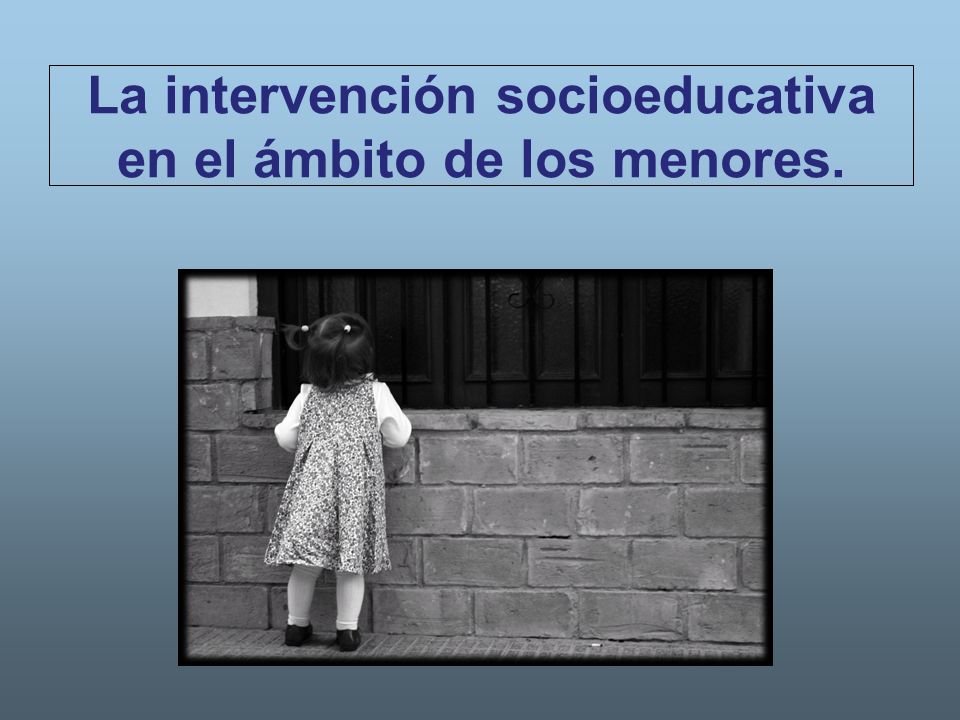 La intervención socioeducativa en el ámbito de los menores.